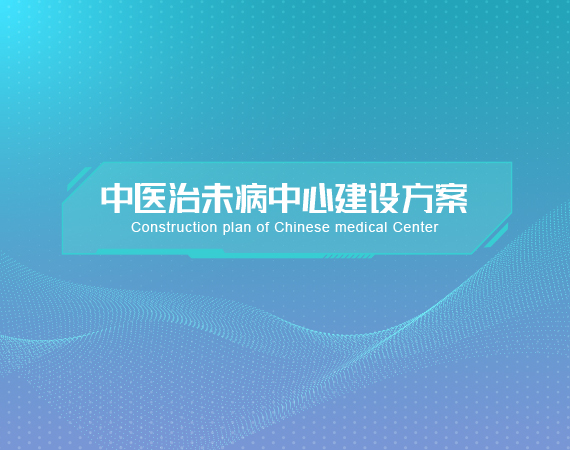 中医治未病中心建设方案

Construction plan of Chinese medical Center